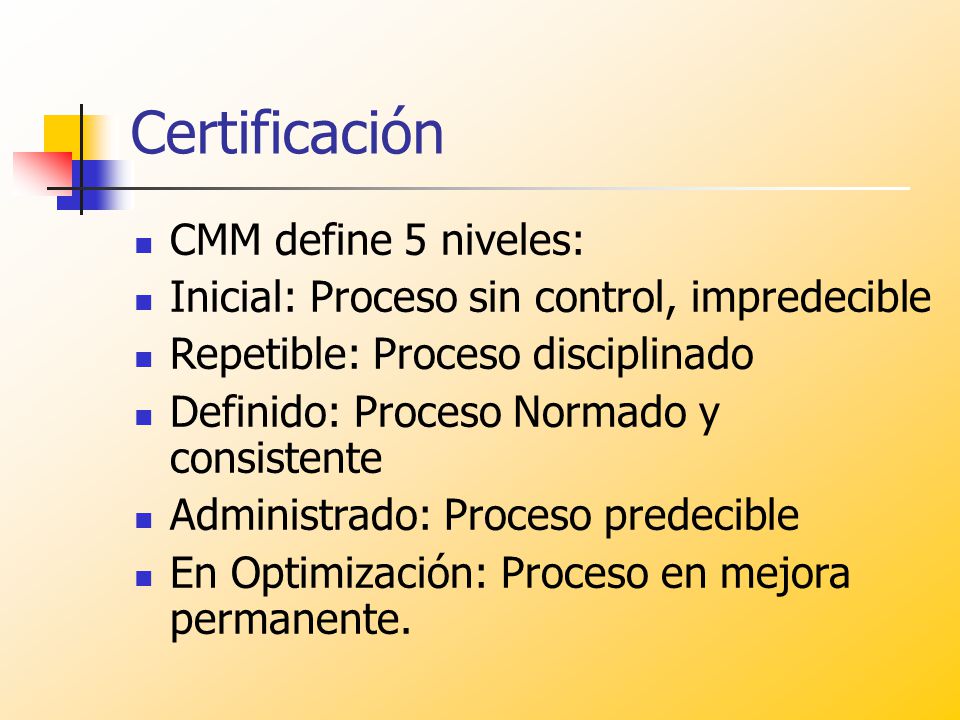 Certificación

- CMM define 5 niveles:
- Inicial: Proceso sin control, impredecible
- Repetible: Proceso disciplinado
- Definido: Proceso Normado y consistente
- Administrado: Proceso predecible
- En Optimización: Proceso en mejora permanente.